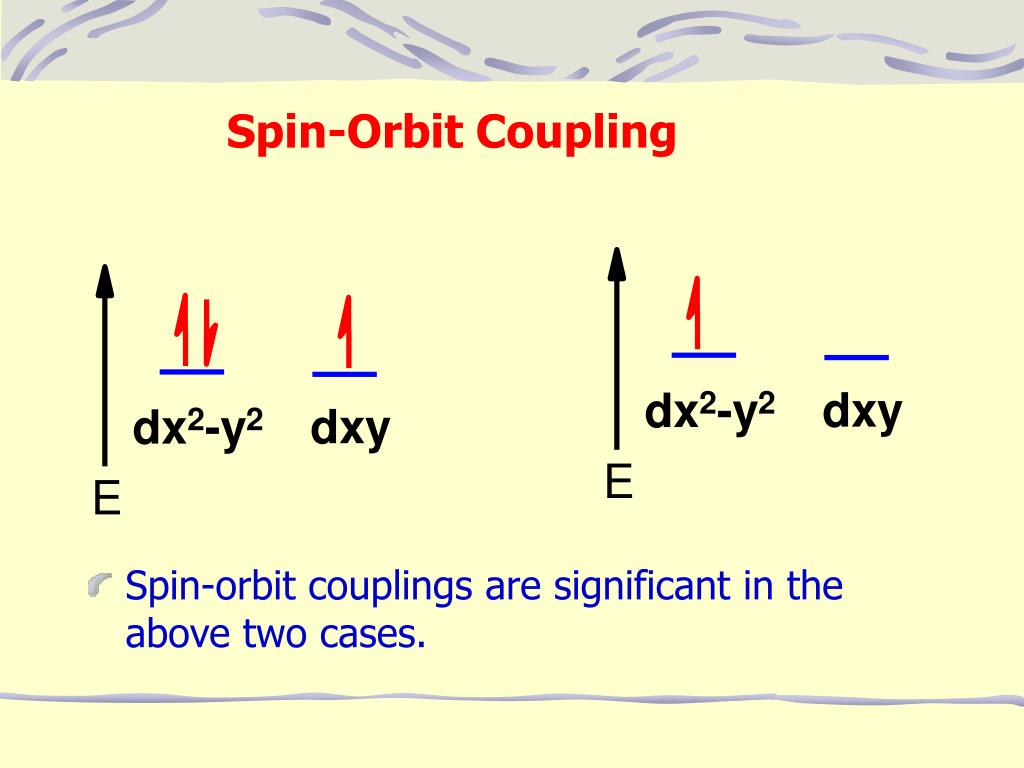 Spin-Orbit Coupling

$dx^2$-$y^2$ dxy

E

$dx^2$-$y^2$ dxy

E

Spin-orbit couplings are significant in the above two cases.